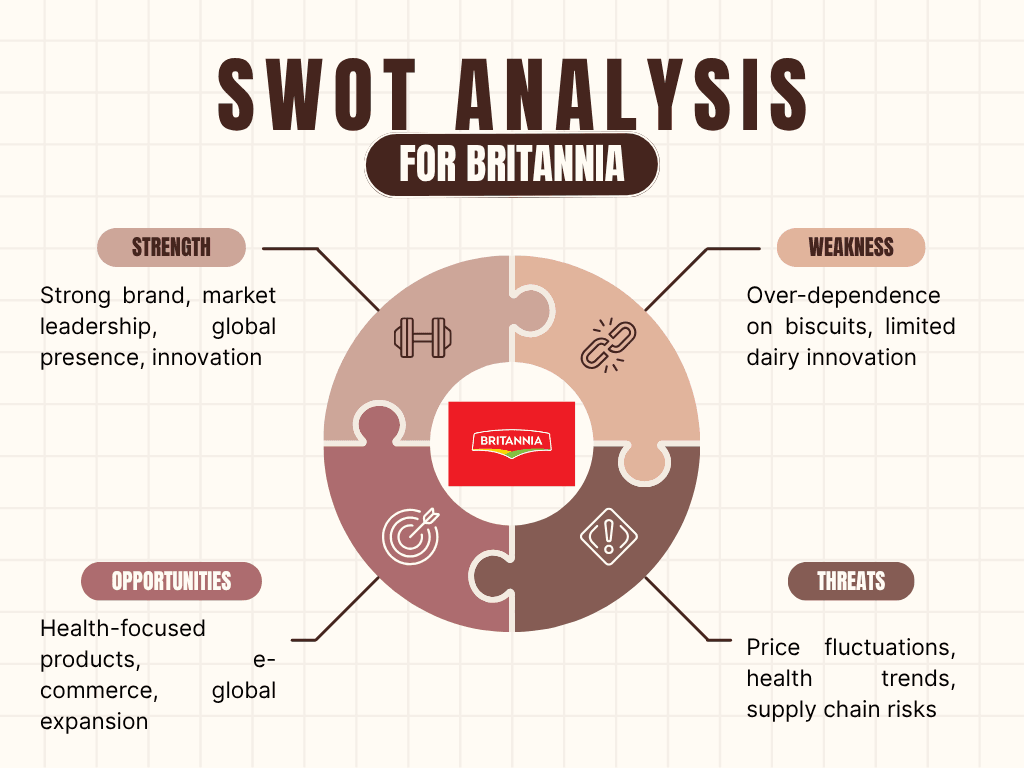 SWOT ANALYSIS

FOR BRITANNIA

STRENGTH

Strong brand, market leadership, global presence, innovation

WEAKNESS

Over-dependence on biscuits, limited dairy innovation

BRITANNIA

OPPORTUNITIES

Health-focused products, e-commerce, global expansion

THREATS

Price fluctuations, health trends, supply chain risks